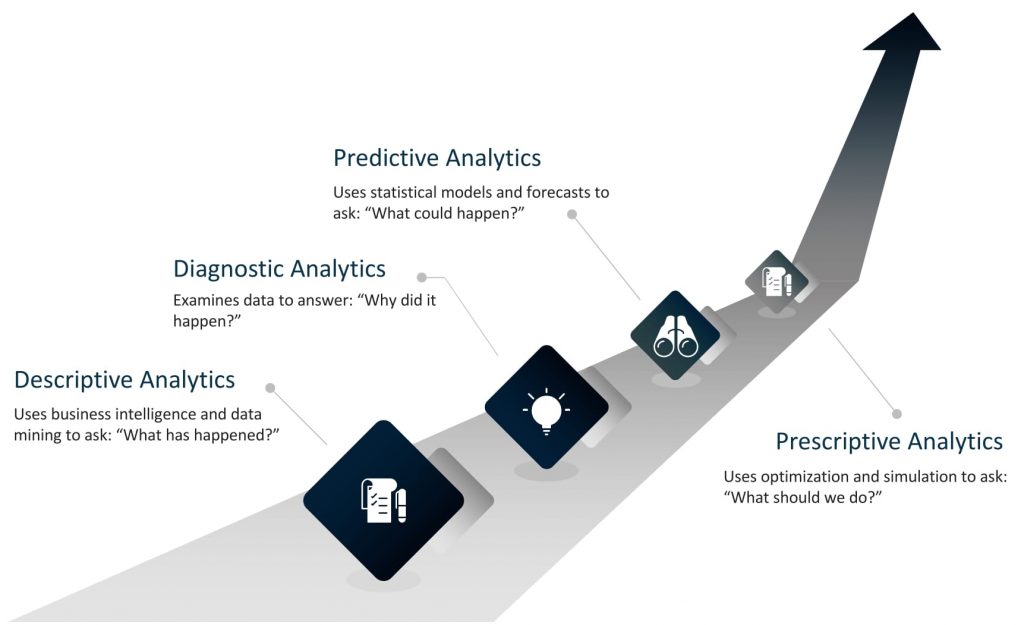 Predictive Analytics

Uses statistical models and forecasts to ask: “What could happen?”

Diagnostic Analytics

Examines data to answer: “Why did it happen?”

Descriptive Analytics

Uses business intelligence and data mining to ask: “What has happened?”

Prescriptive Analytics

Uses optimization and simulation to ask: “What should we do?”